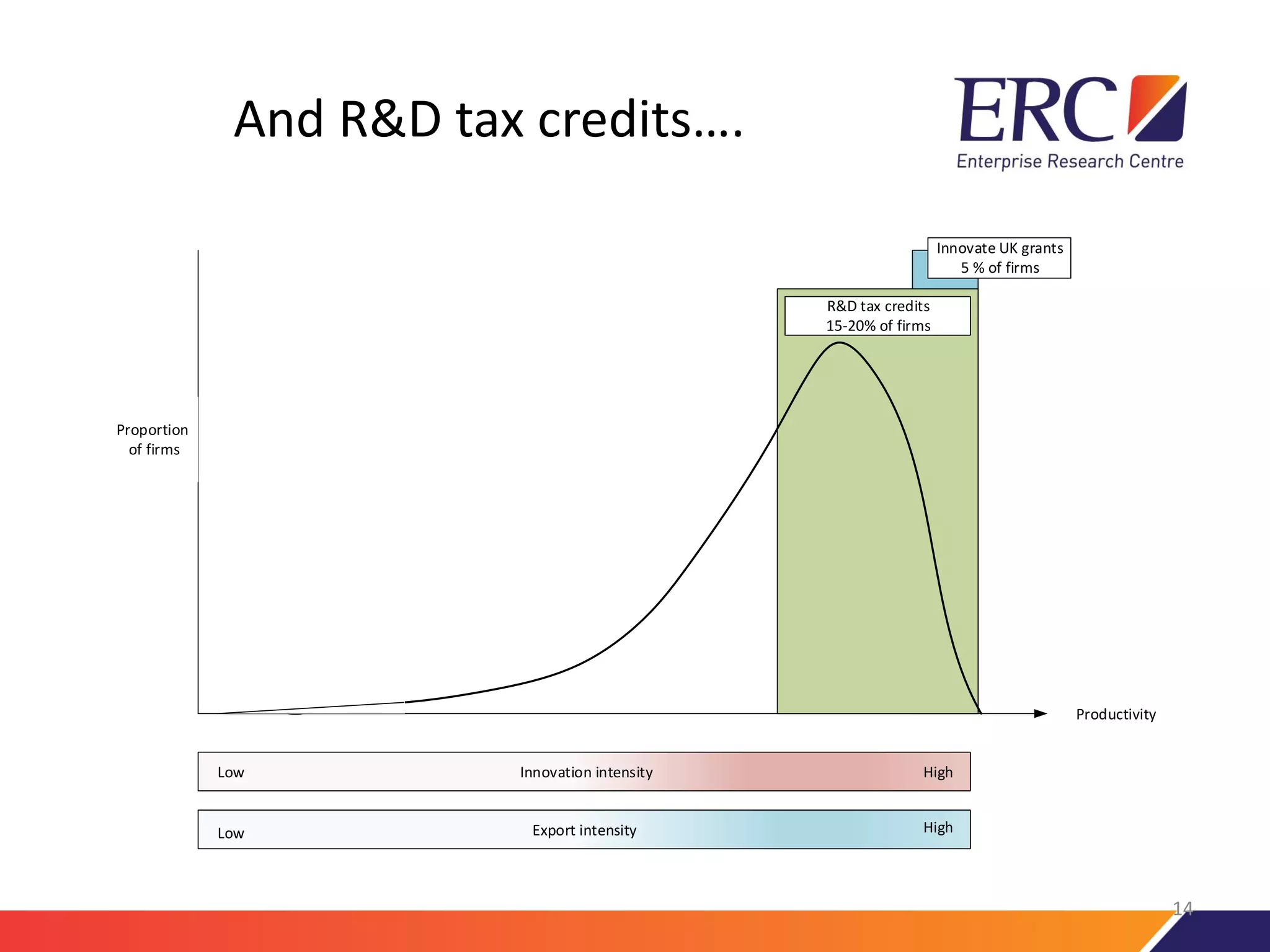 And R&D tax credits….

ERC
Enterprise Research Centre

Innovate UK grants
5 % of firms

R&D tax credits
15-20% of firms

Proportion of firms

Productivity

Low Innovation intensity High

Low Export intensity High

14